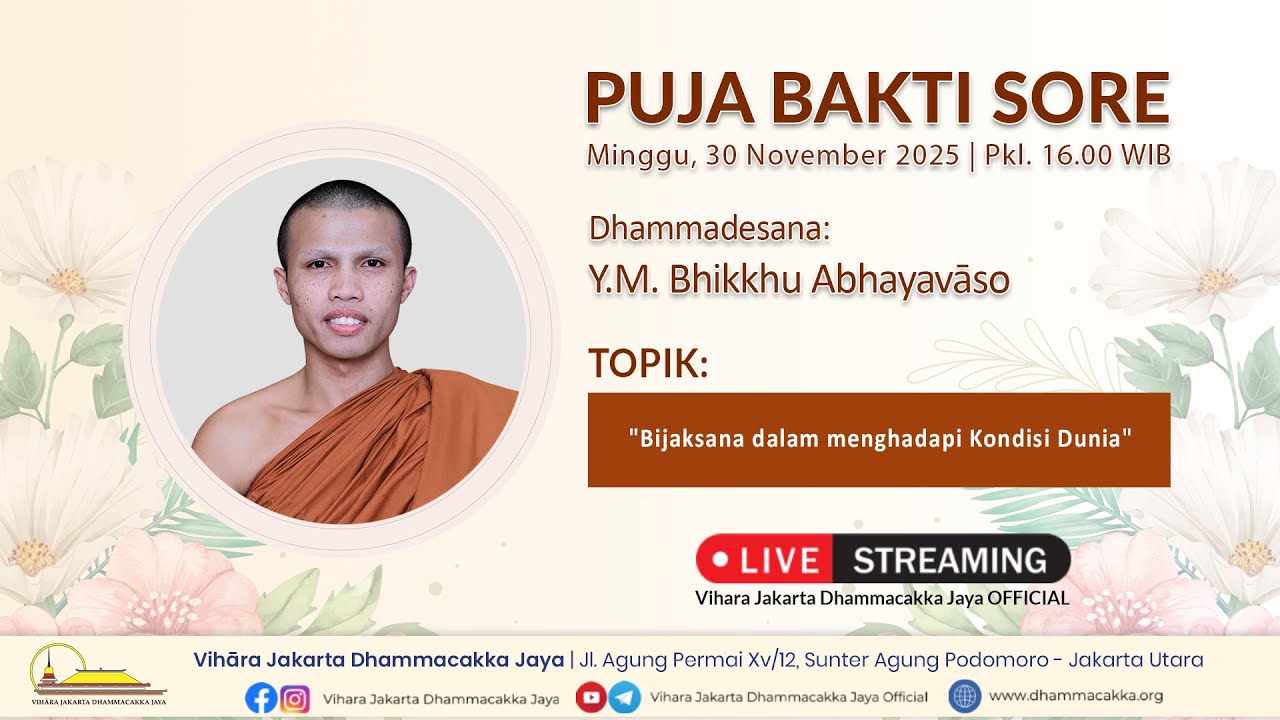 PUJA BAKTI SORE
Minggu, 30 November 2025 | Pkl. 16.00 WIB

Dhammadesana:
Y.M. Bhikkhu Abhayavāso

TOPIK:

"Bijaksana dalam menghadapi Kondisi Dunia"

LIVE STREAMING
Vihara Jakarta Dhammacakka Jaya OFFICIAL

VIHĀRA JAKARTA DHAMMACAKKA JAYA

Vihāra Jakarta Dhammacakka Jaya | Jl. Agung Permai Xv/12, Sunter Agung Podomoro - Jakarta Utara

Vihara Jakarta Dhammacakka Jaya
Vihara Jakarta Dhammacakka Jaya Official
www.dhammacakka.org